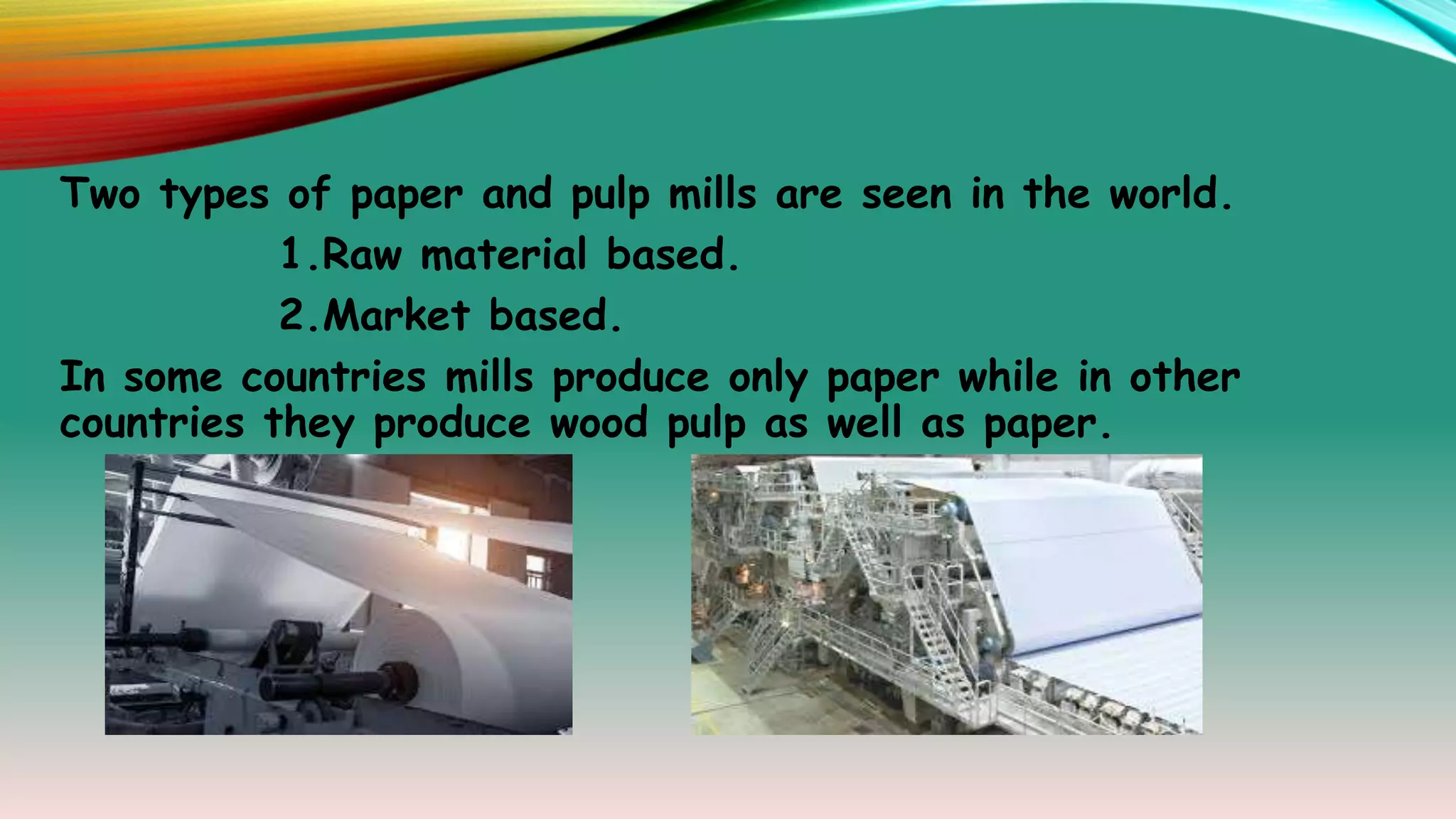 Two types of paper and pulp mills are seen in the world.

1.Raw material based.

2.Market based.

In some countries mills produce only paper while in other countries they produce wood pulp as well as paper.